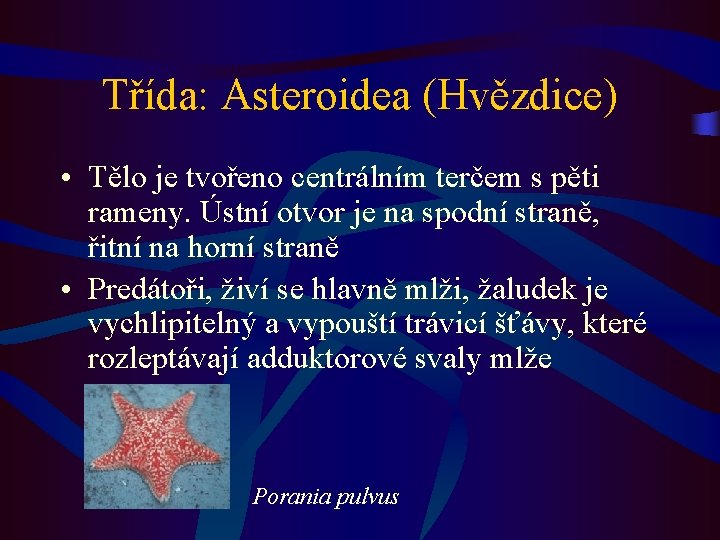 Třída: Asteroidea (Hvězdice)

• Tělo je tvořeno centrálním terčem s pěti rameny. Ústní otvor je na spodní straně, řitní na horní straně

• Predátoři, živí se hlavně mlži, žaludek je vychlipitelný a vypouští trávicí šťávy, které rozleptávají adduktorové svaly mlže

Porania pulvus